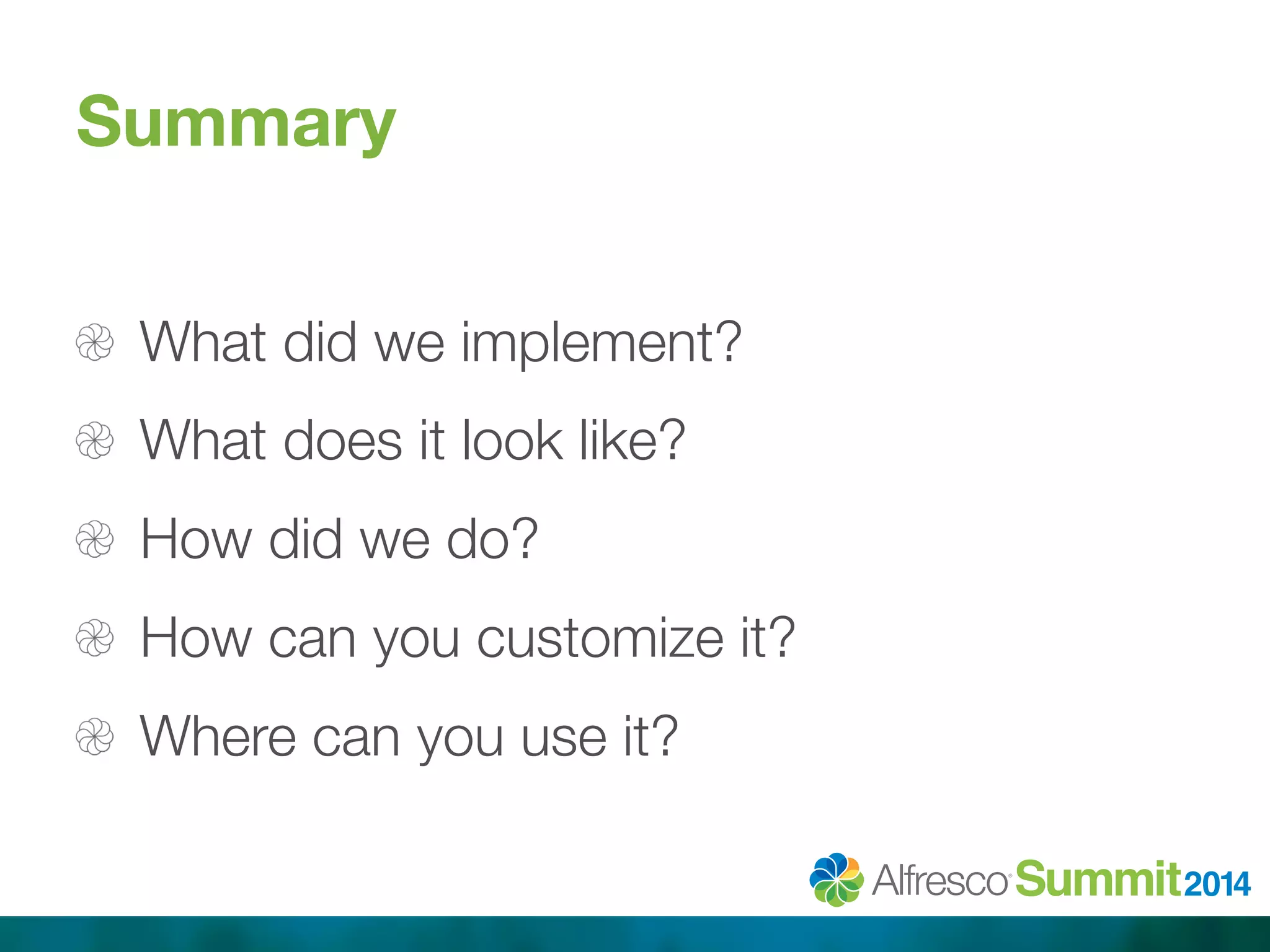 Summary

What did we implement?

What does it look like?

How did we do?

How can you customize it?

Where can you use it?

Alfresco Summit 2014